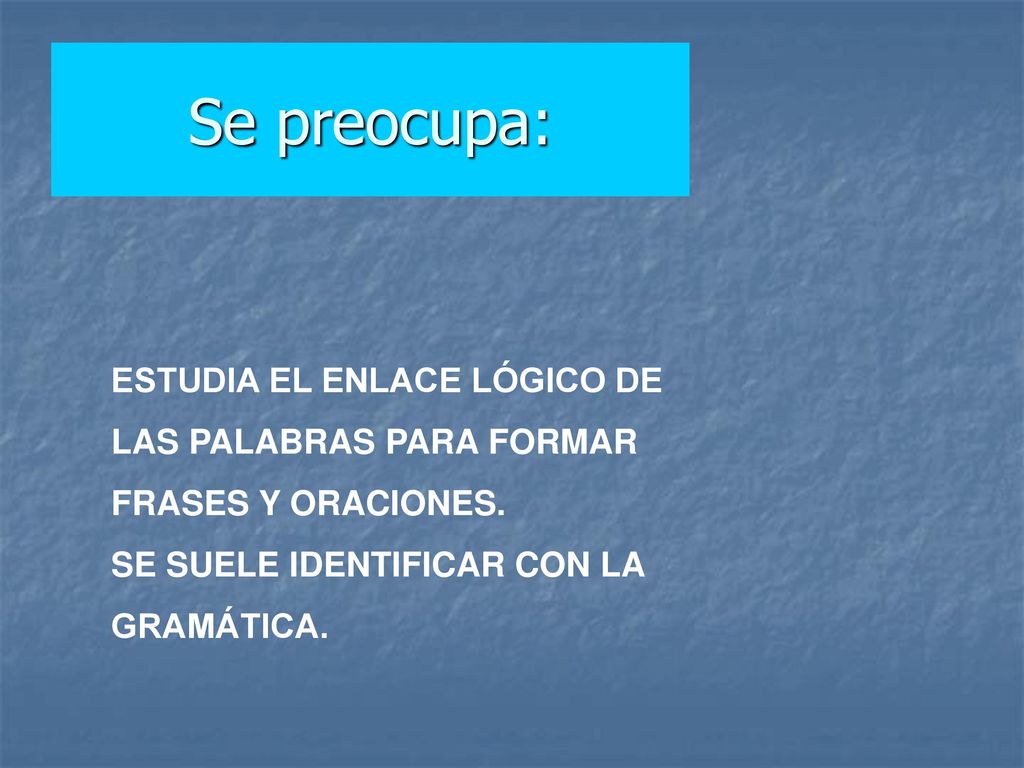 Se preocupa:

ESTUDIA EL ENLACE LÓGICO DE LAS PALABRAS PARA FORMAR FRASES Y ORACIONES.
SE SUELE IDENTIFICAR CON LA GRAMÁTICA.